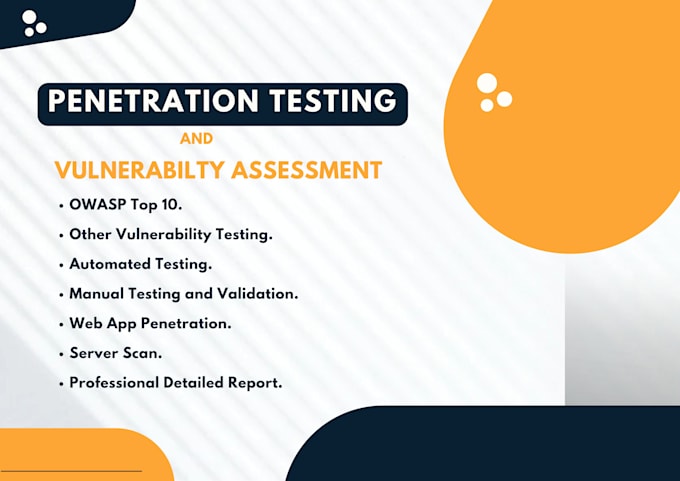 PENETRATION TESTING

AND

VULNERABILTY ASSESSMENT

• OWASP Top 10.
• Other Vulnerability Testing.
• Automated Testing.
• Manual Testing and Validation.
• Web App Penetration.
• Server Scan.
• Professional Detailed Report.